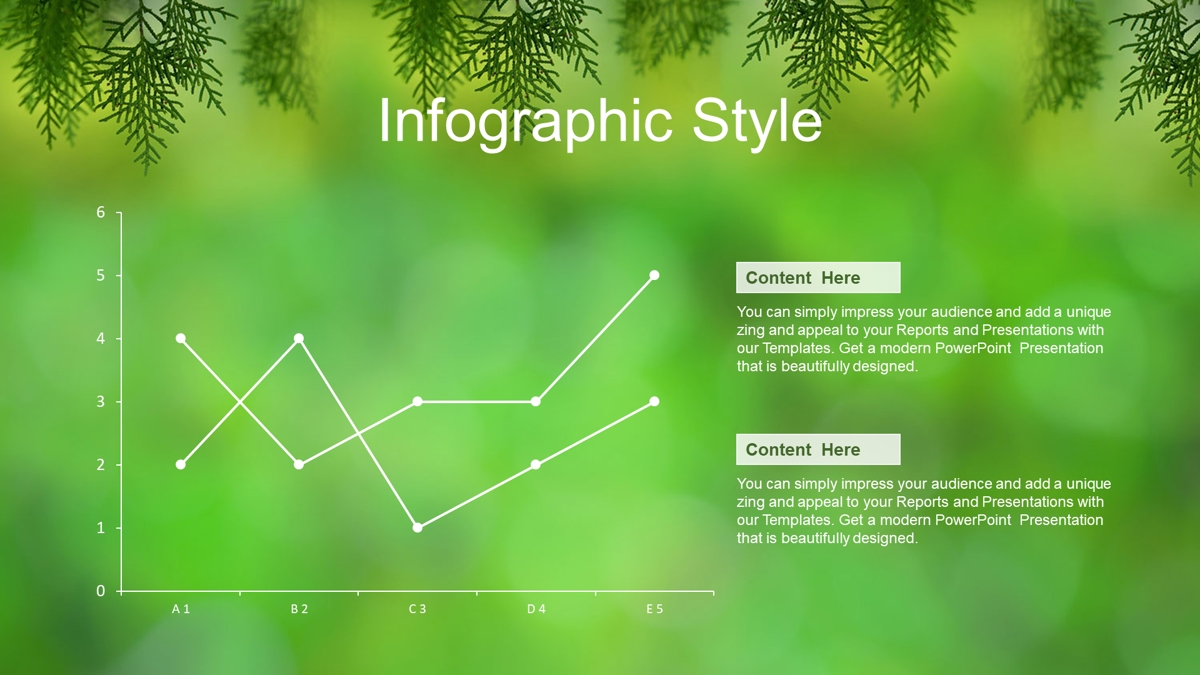 Infographic Style

6
5
4
3
2
1
0

A 1
B 2
C 3
D 4
E 5

Content Here

You can simply impress your audience and add a unique zing and appeal to your Reports and Presentations with our Templates. Get a modern PowerPoint Presentation that is beautifully designed.

Content Here

You can simply impress your audience and add a unique zing and appeal to your Reports and Presentations with our Templates. Get a modern PowerPoint Presentation that is beautifully designed.